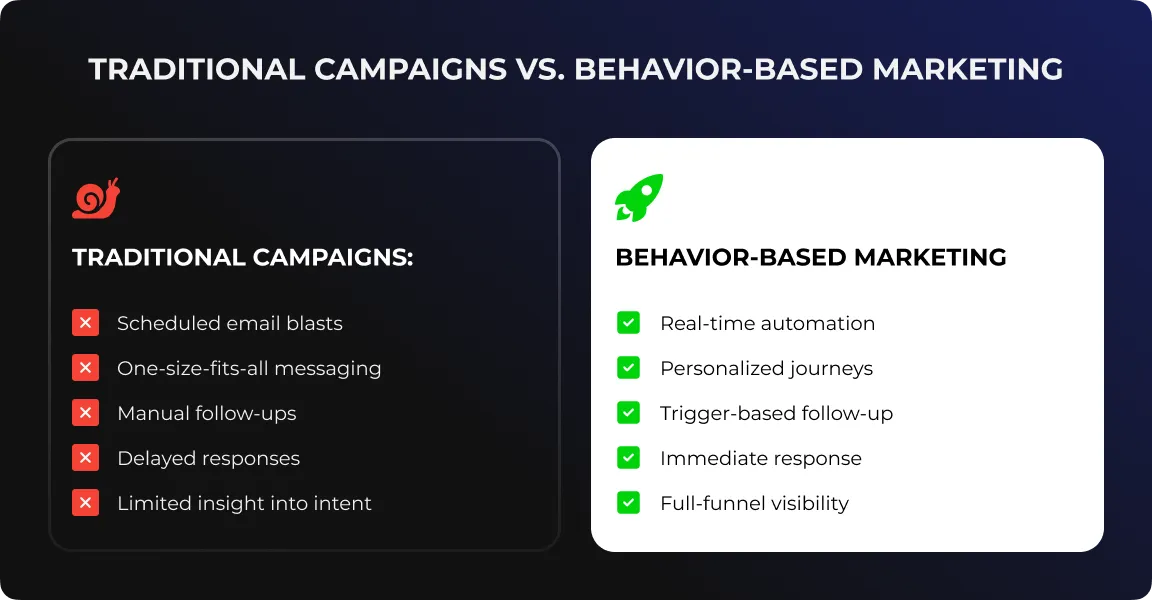 TRADITIONAL CAMPAIGNS VS. BEHAVIOR-BASED MARKETING

TRADITIONAL CAMPAIGNS:

Scheduled email blasts
One-size-fits-all messaging
Manual follow-ups
Delayed responses
Limited insight into intent

BEHAVIOR-BASED MARKETING

Real-time automation
Personalized journeys
Trigger-based follow-up
Immediate response
Full-funnel visibility